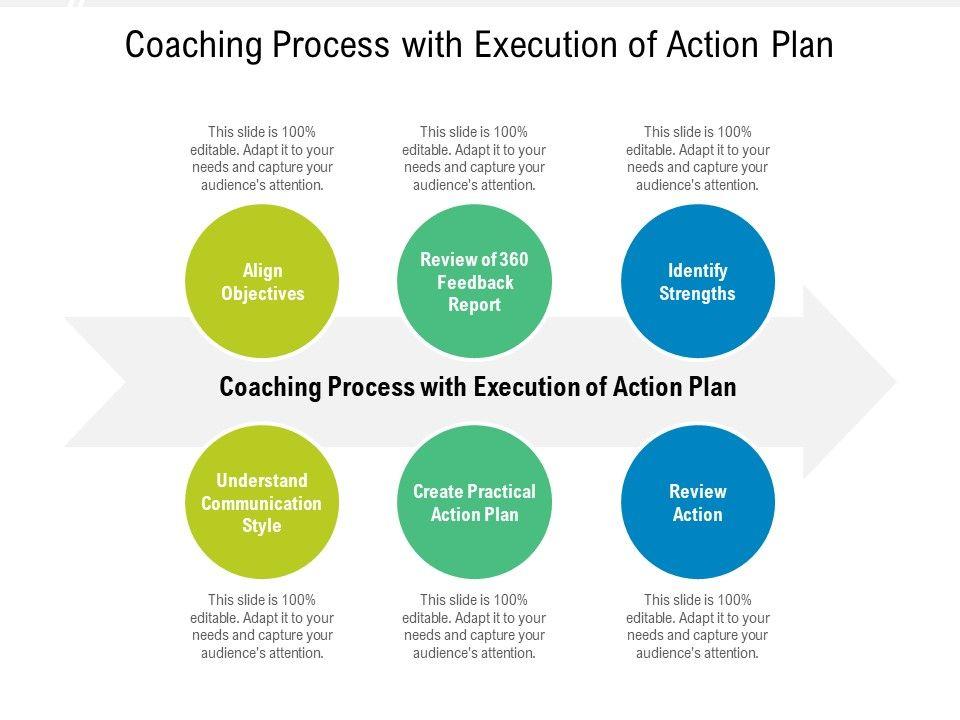 Coaching Process with Execution of Action Plan

This slide is 100% editable. Adapt it to your needs and capture your audience's attention.

This slide is 100% editable. Adapt it to your needs and capture your audience's attention.

This slide is 100% editable. Adapt it to your needs and capture your audience's attention.

Align Objectives

Review of 360 Feedback Report

Identify Strengths

Coaching Process with Execution of Action Plan

Understand Communication Style

Create Practical Action Plan

Review Action

This slide is 100% editable. Adapt it to your needs and capture your audience's attention.

This slide is 100% editable. Adapt it to your needs and capture your audience's attention.

This slide is 100% editable. Adapt it to your needs and capture your audience's attention.